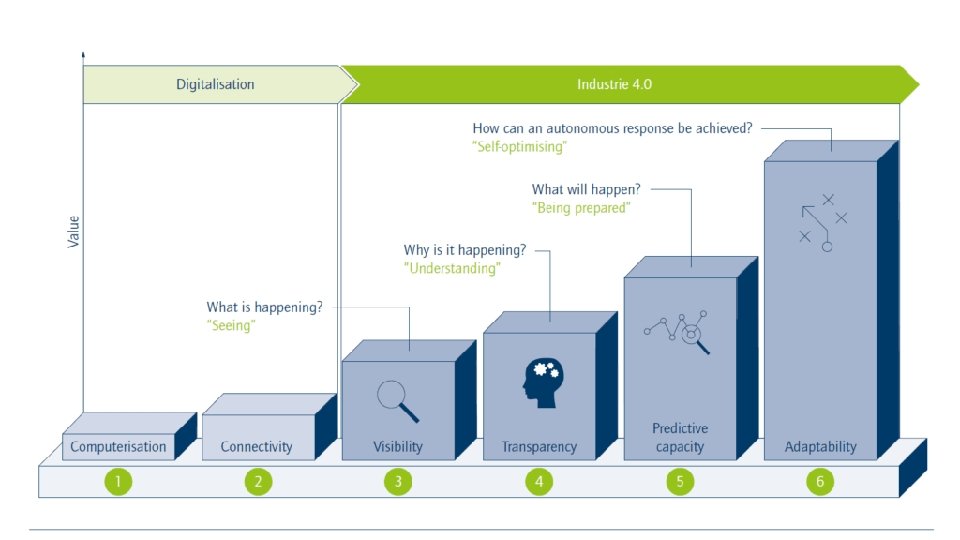 Digitalisation

Industrie 4.0

Value

How can an autonomous response be achieved?
"Self-optimising"

What will happen?
"Being prepared"

Why is it happening?
"Understanding"

What is happening?
"Seeing"

Computerisation

Connectivity

Visibility

Transparency

Predictive capacity

Adaptability

1

2

3

4

5

6